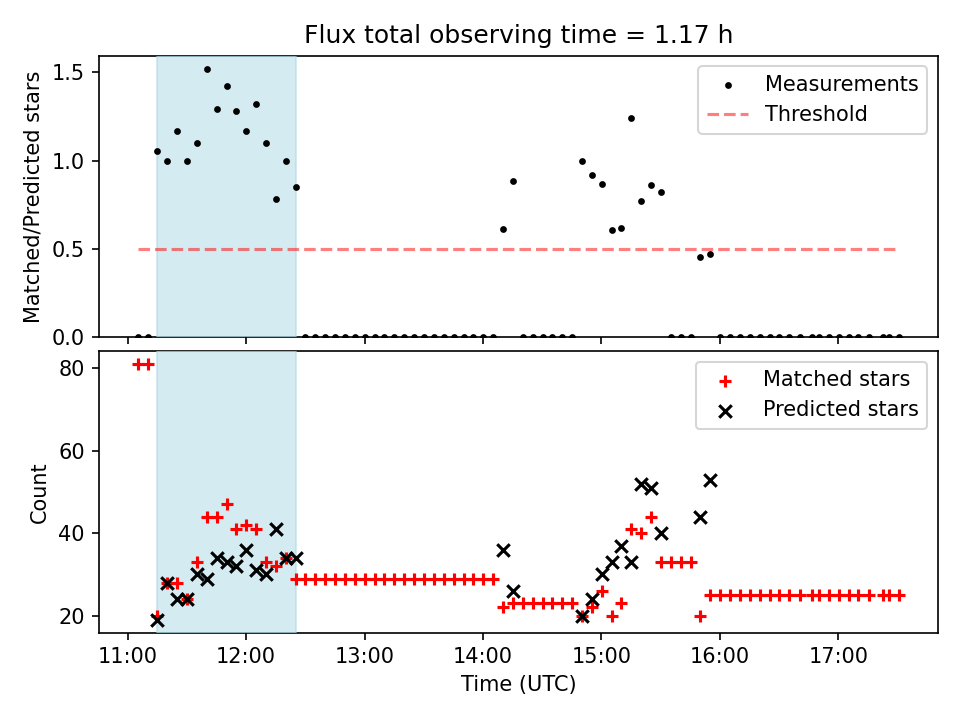 Flux total observing time = 1.17 h

Matched/Predicted stars

1.5
1.0
0.5
0.0

Measurements
Threshold

Count

80
60
40
20

Matched stars
Predicted stars

11:00
12:00
13:00
14:00
15:00
16:00
17:00

Time (UTC)